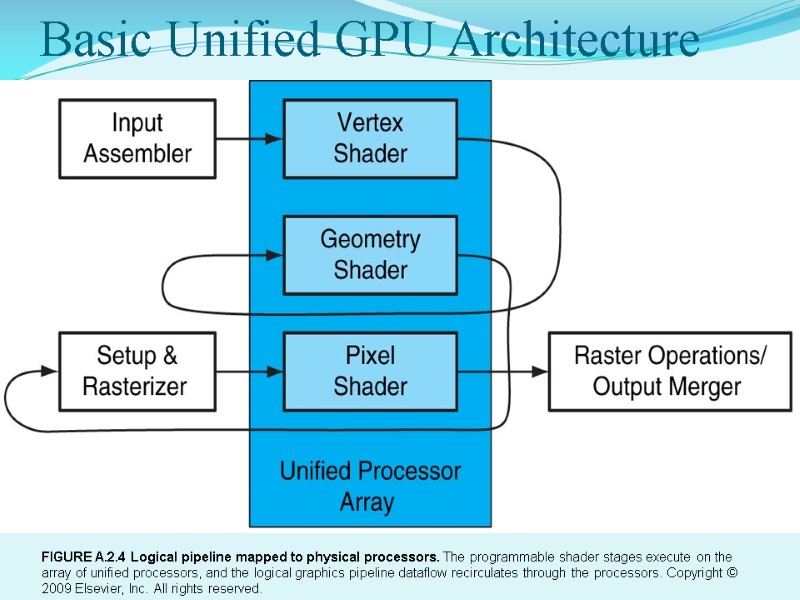 Basic Unified GPU Architecture

Input Assembler

Vertex Shader

Geometry Shader

Setup & Rasterizer

Pixel Shader

Raster Operations/ Output Merger

Unified Processor Array

FIGURE A.2.4 Logical pipeline mapped to physical processors. The programmable shader stages execute on the array of unified processors, and the logical graphics pipeline dataflow recirculates through the processors. Copyright © 2009 Elsevier, Inc. All rights reserved.